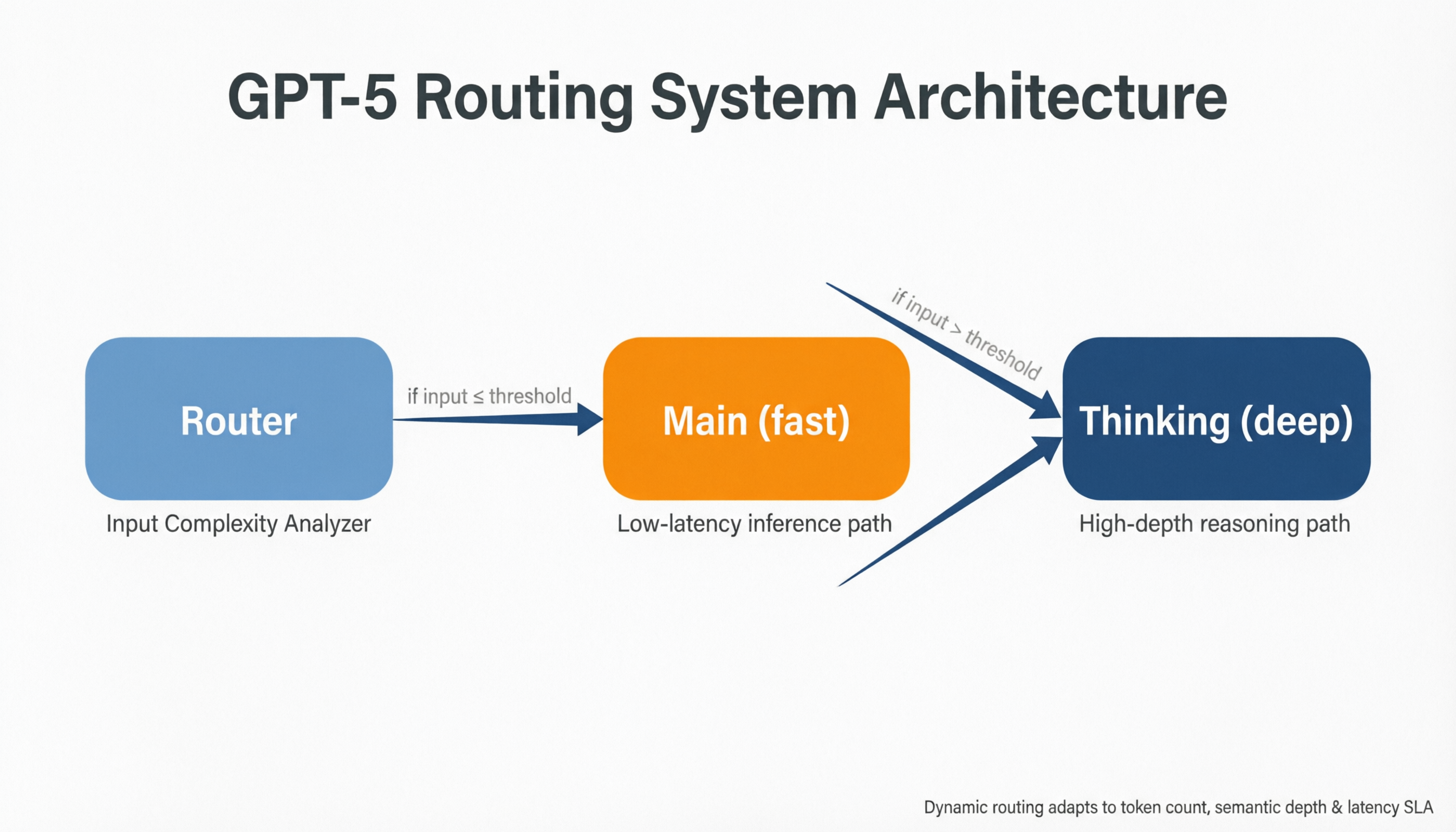 GPT-5 Routing System Architecture

Router

Input Complexity Analyzer

if input ≤ threshold

Main (fast)

Low-latency inference path

if input > threshold

Thinking (deep)

High-depth reasoning path

Dynamic routing adapts to token count, semantic depth & latency SLA